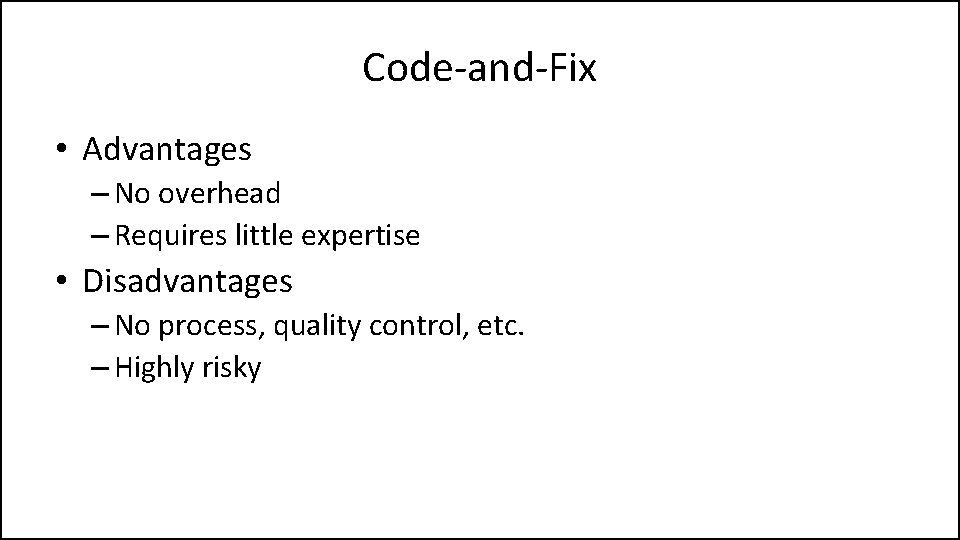 Code-and-Fix

• Advantages
– No overhead
– Requires little expertise
• Disadvantages
– No process, quality control, etc.
– Highly risky